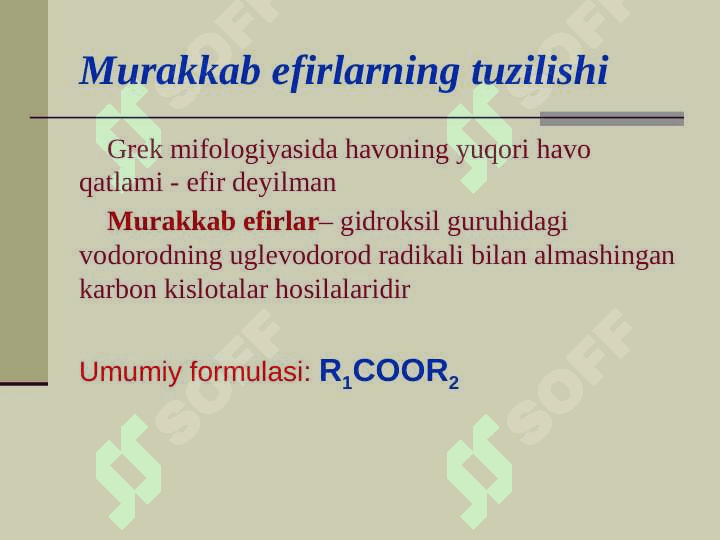 Murakkab efirlarning tuzilishi

Grek mifologiyasida havoning yuqori havo qatlami - efir deyilman

Murakkab efirlar– gidroksil guruhidagi vodorodning uglevodorod radikali bilan almashingan karbon kislotalar hosilalaridir

Umumiy formulasi: $R_1COOR_2$

SOFF SOFF SOFF SOFF